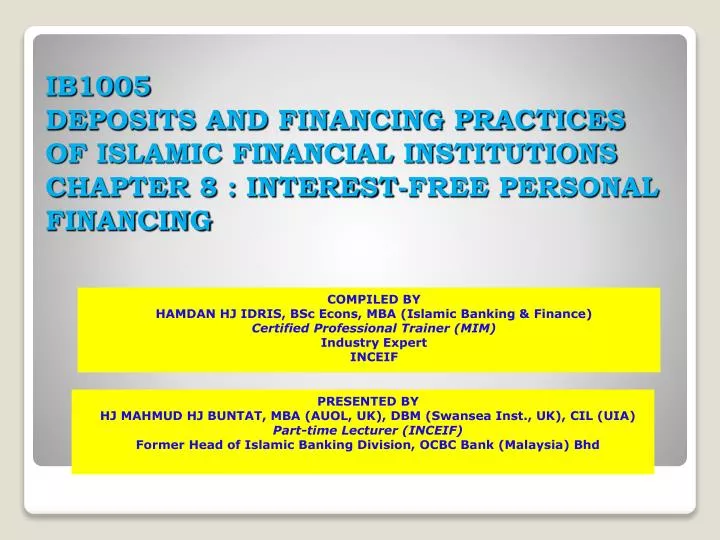 IB1005
DEPOSITS AND FINANCING PRACTICES OF ISLAMIC FINANCIAL INSTITUTIONS
CHAPTER 8 : INTEREST-FREE PERSONAL FINANCING

COMPILED BY
HAMDAN HJ IDRIS, BSc Econs, MBA (Islamic Banking & Finance)
Certified Professional Trainer (MIM)
Industry Expert
INCEIF

PRESENTED BY
HJ MAHMUD HJ BUNTAT, MBA (AUOL, UK), DBM (Swansea Inst., UK), CIL (UIA)
Part-time Lecturer (INCEIF)
Former Head of Islamic Banking Division, OCBC Bank (Malaysia) Bhd